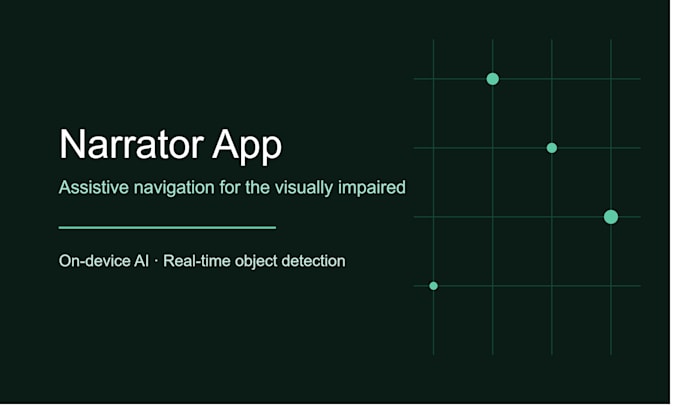 Narrator App

Assistive navigation for the visually impaired

On-device AI · Real-time object detection